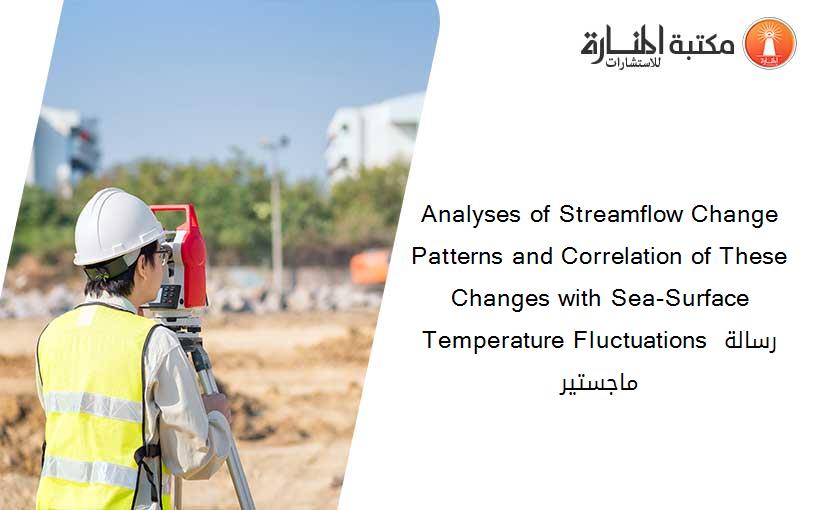 مكتبة المنارة للاستشارات

Analyses of Streamflow Change Patterns and Correlation of These Changes with Sea-Surface Temperature Fluctuations رسالة ماجستير